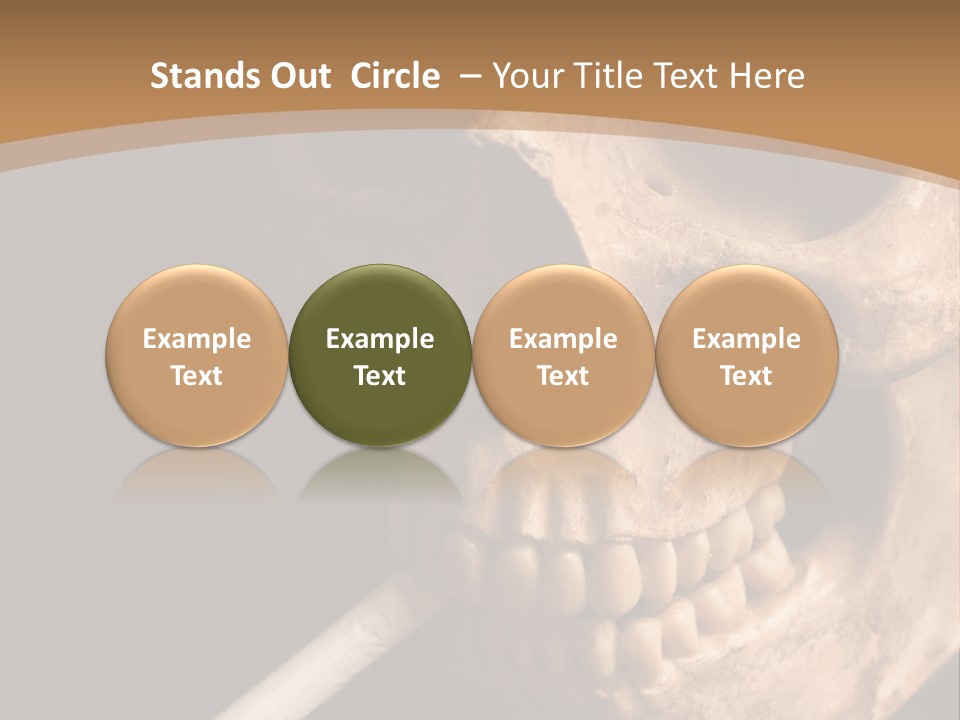 Stands Out Circle – Your Title Text Here

Example Text

Example Text

Example Text

Example Text